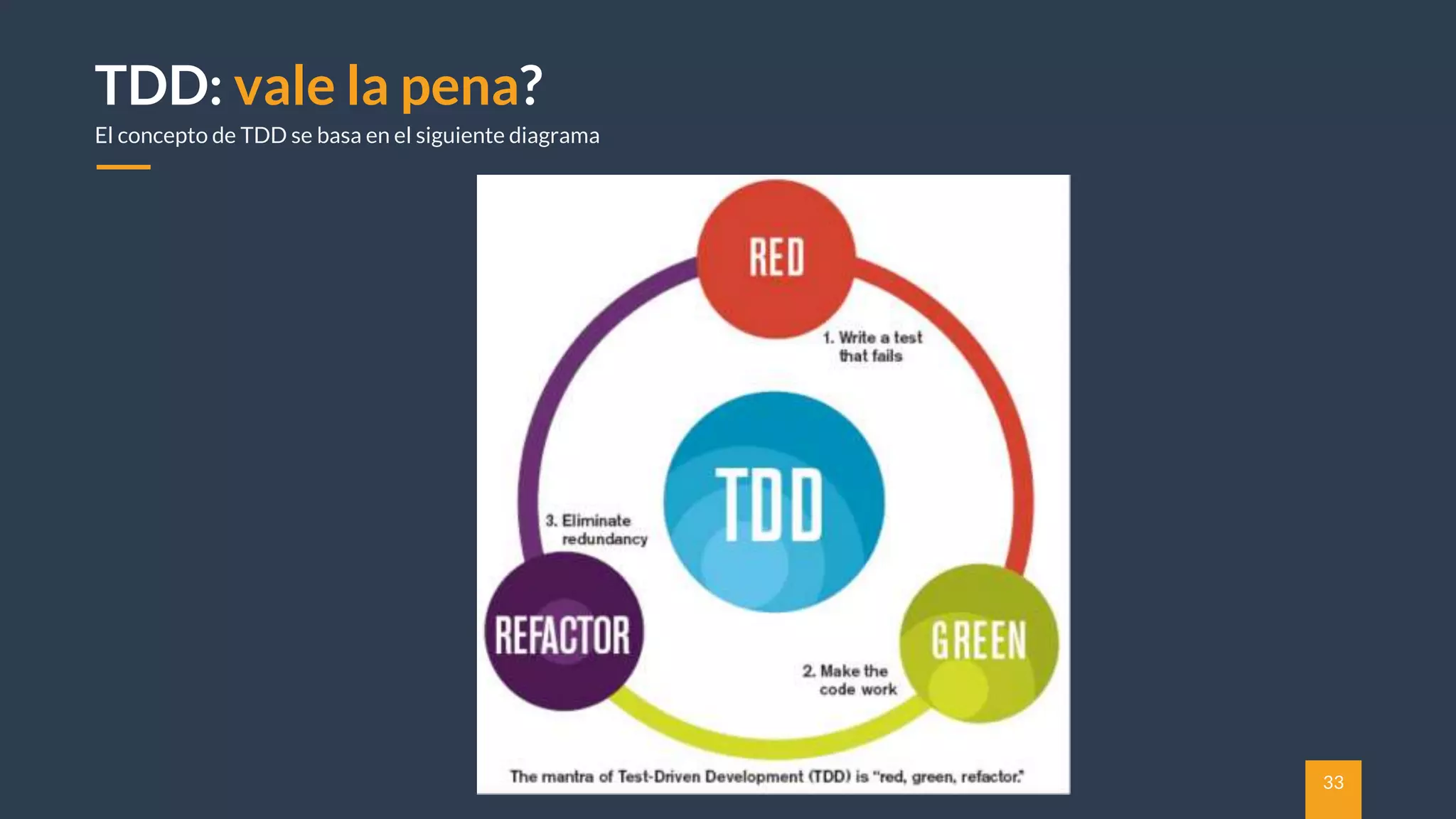 TDD: vale la pena?
El concepto de TDD se basa en el siguiente diagrama

RED

1. Write a test that fails

TDD

3. Eliminate redundancy

REFACTOR

GREEN

2. Make the code work

The mantra of Test-Driven Development (TDD) is "red, green, refactor."

33